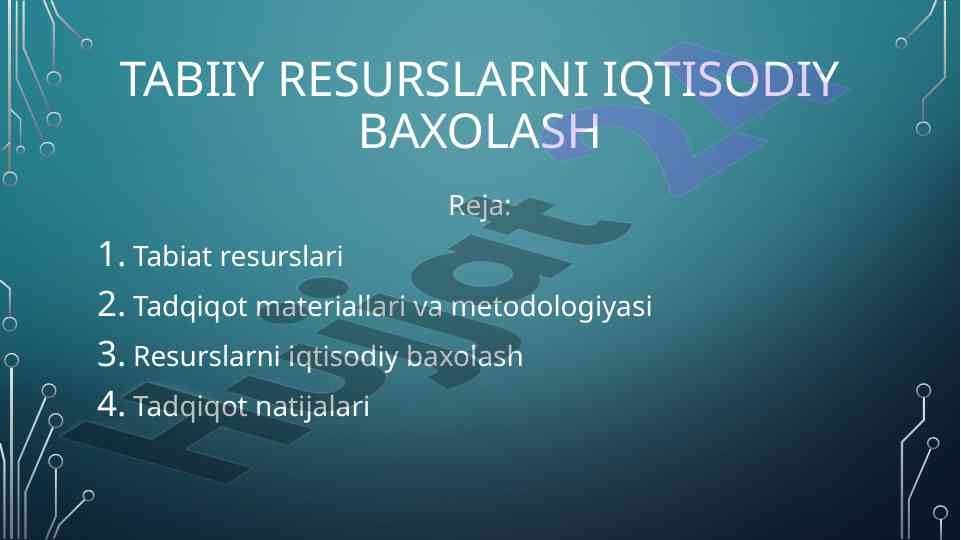 TABIIY RESURSLARNI IQTISODIY BAXOLASH

Reja:

1. Tabiat resurslari
2. Tadqiqot materiallari va metodologiyasi
3. Resurslarni iqtisodiy baxolash
4. Tadqiqot natijalari

Hujjat 24